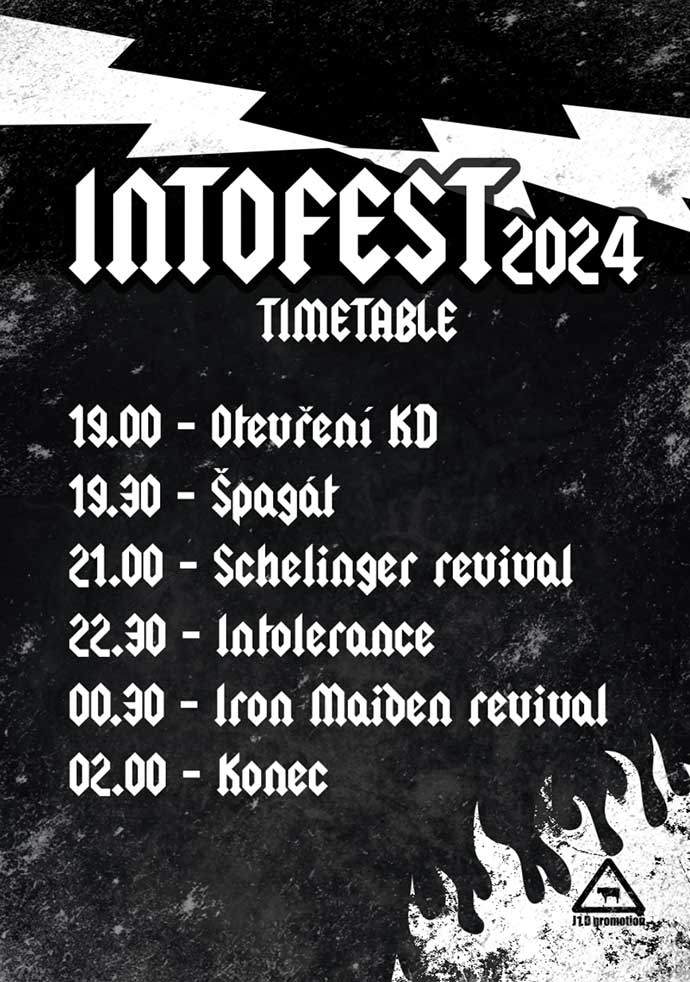 INTOFEST 2024
TIMETABLE

19.00 - Otevření KD
19.30 - Špagát
21.00 - Schelinger revival
22.30 - Intolerance
00.30 - Iron Maiden revival
02.00 - Konec

JLD promotion